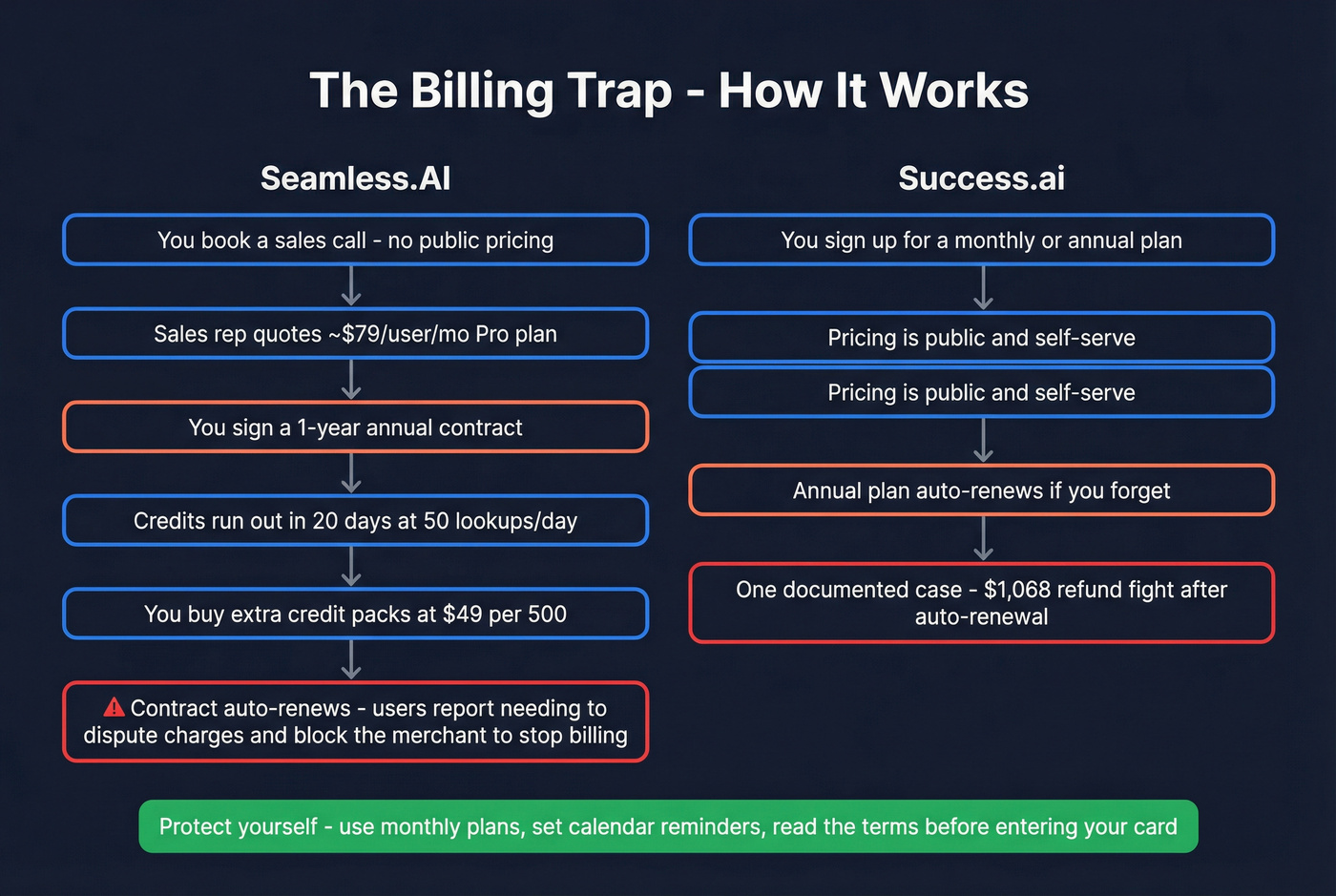 The Billing Trap - How It Works

Seamless.AI

You book a sales call - no public pricing

Sales rep quotes ~$79/user/mo Pro plan

You sign a 1-year annual contract

Credits run out in 20 days at 50 lookups/day

You buy extra credit packs at $49 per 500

Contract auto-renews - users report needing to dispute charges and block the merchant to stop billing

Success.ai

You sign up for a monthly or annual plan

Pricing is public and self-serve

Pricing is public and self-serve

Annual plan auto-renews if you forget

One documented case - $1,068 refund fight after auto-renewal

Protect yourself - use monthly plans, set calendar reminders, read the terms before entering your card